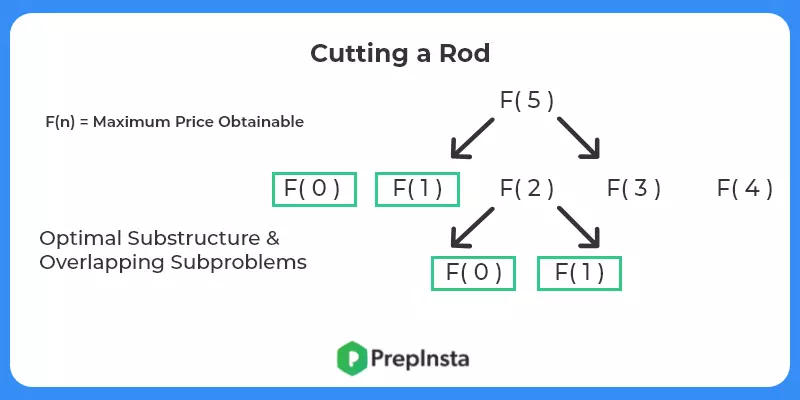 Cutting a Rod

F(n) = Maximum Price Obtainable

F( 5 )

F( 0 ) F( 1 ) F( 2 ) F( 3 ) F( 4 )

Optimal Substructure & Overlapping Subproblems

F( 0 ) F( 1 )

PrepInsta